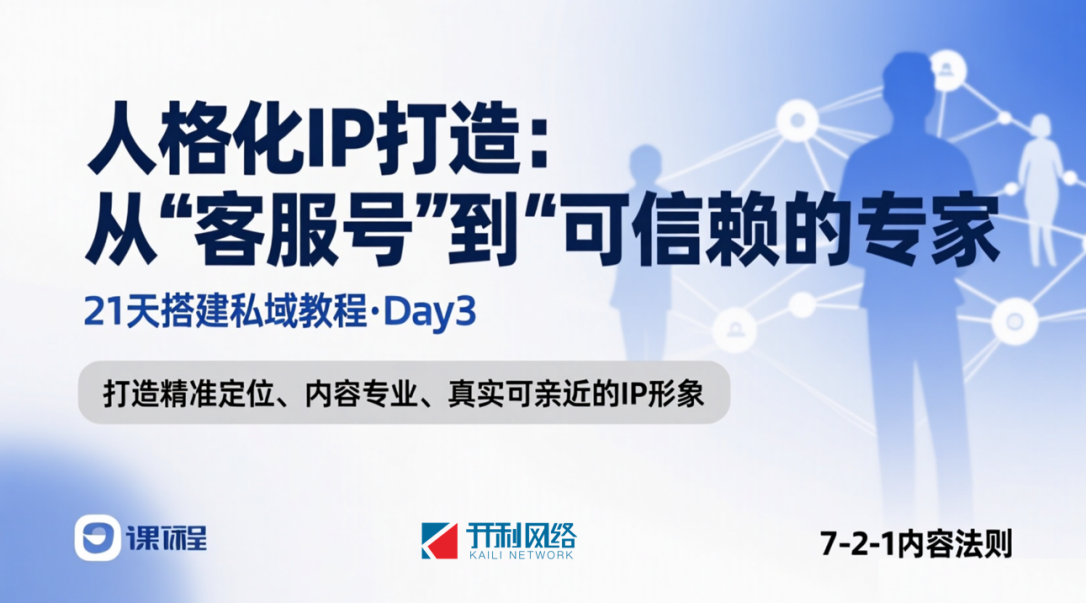 人格化IP打造：
从“客服号”到“可信赖的专家

21天搭建私域教程·Day3

打造精准定位、内容专业、真实可亲近的IP形象

课程

开利网络
KAILI NETWORK

7-2-1内容法则